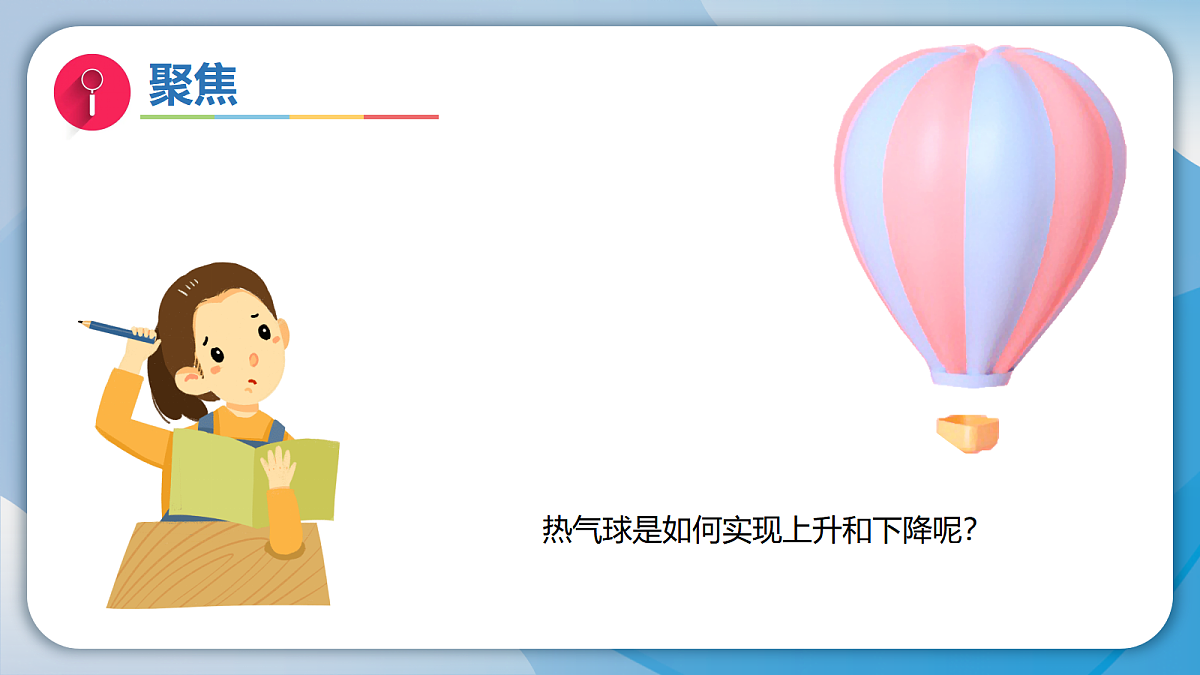 聚焦

热气球是如何实现上升和下降呢?